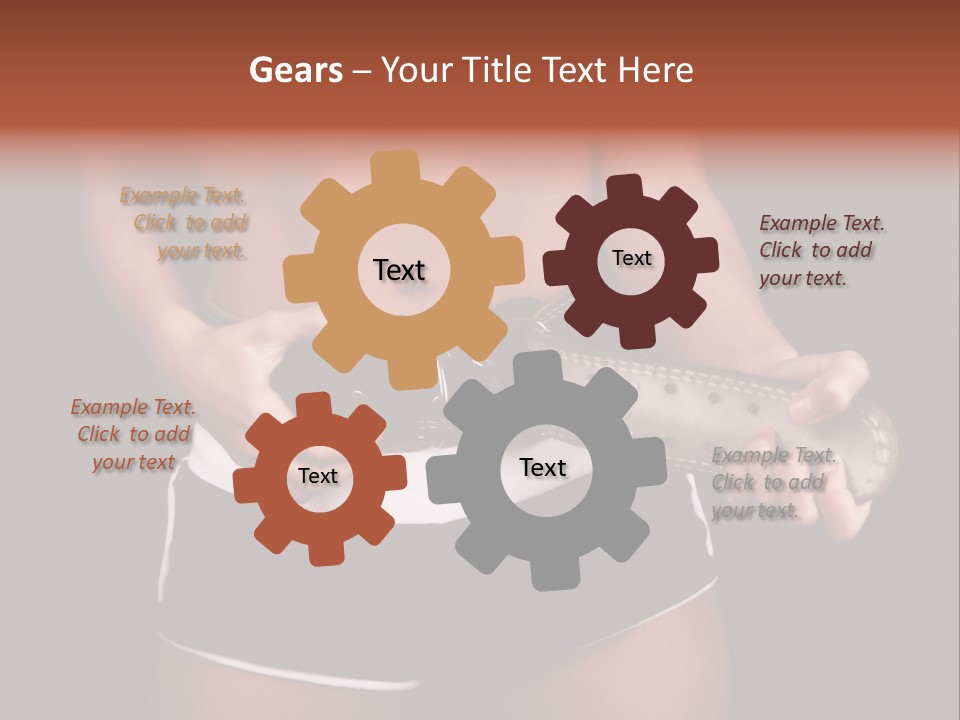 Gears – Your Title Text Here

Example Text. Click to add your text.

Text

Text

Example Text. Click to add your text.

Example Text. Click to add your text

Text

Text

Example Text. Click to add your text.